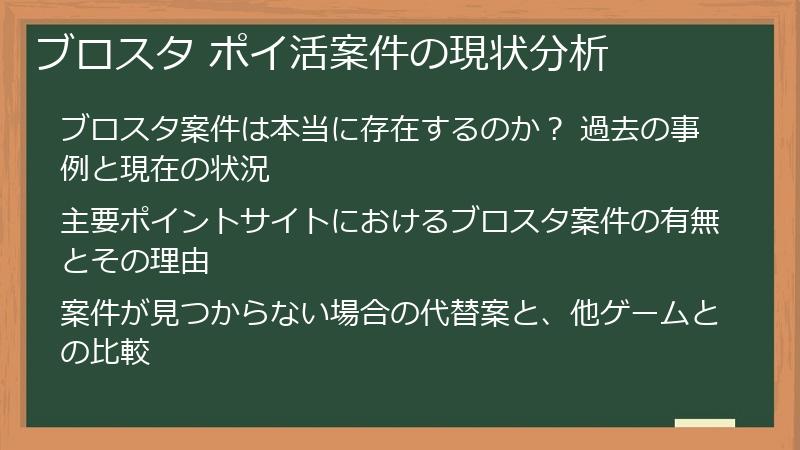 ブロスタ ポイ活案件の現状分析

ブロスタ案件は本当に存在するのか？ 過去の事例と現在の状況

主要ポイントサイトにおけるブロスタ案件の有無とその理由

案件が見つからない場合の代替案と、他ゲームとの比較